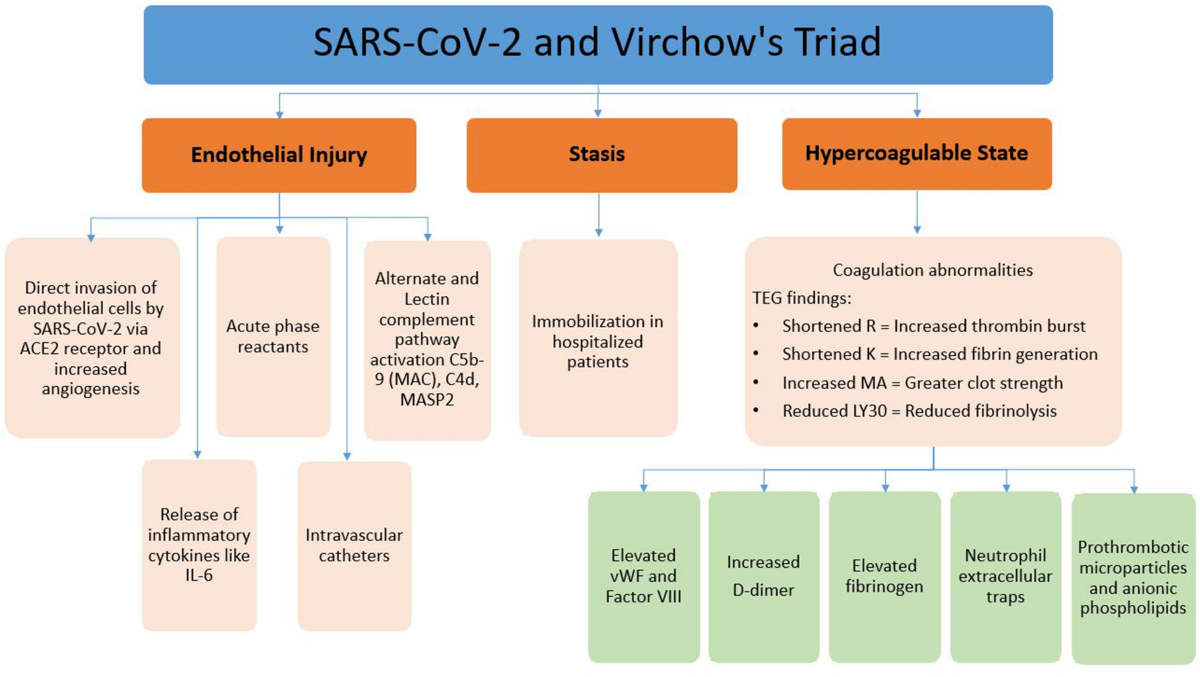 SARS-CoV-2 and Virchow's Triad

Endothelial Injury

Stasis

Hypercoagulable State

Direct invasion of endothelial cells by SARS-CoV-2 via ACE2 receptor and increased angiogenesis

Acute phase reactants

Alternate and Lectin complement pathway activation C5b-9 (MAC), C4d, MASP2

Release of inflammatory cytokines like IL-6

Intravascular catheters

Immobilization in hospitalized patients

Coagulation abnormalities

TEG findings:

• Shortened R = Increased thrombin burst
• Shortened K = Increased fibrin generation
• Increased MA = Greater clot strength
• Reduced LY30 = Reduced fibrinolysis

Elevated vWF and Factor VIII

Increased D-dimer

Elevated fibrinogen

Neutrophil extracellular traps

Prothrombotic microparticles and anionic phospholipids